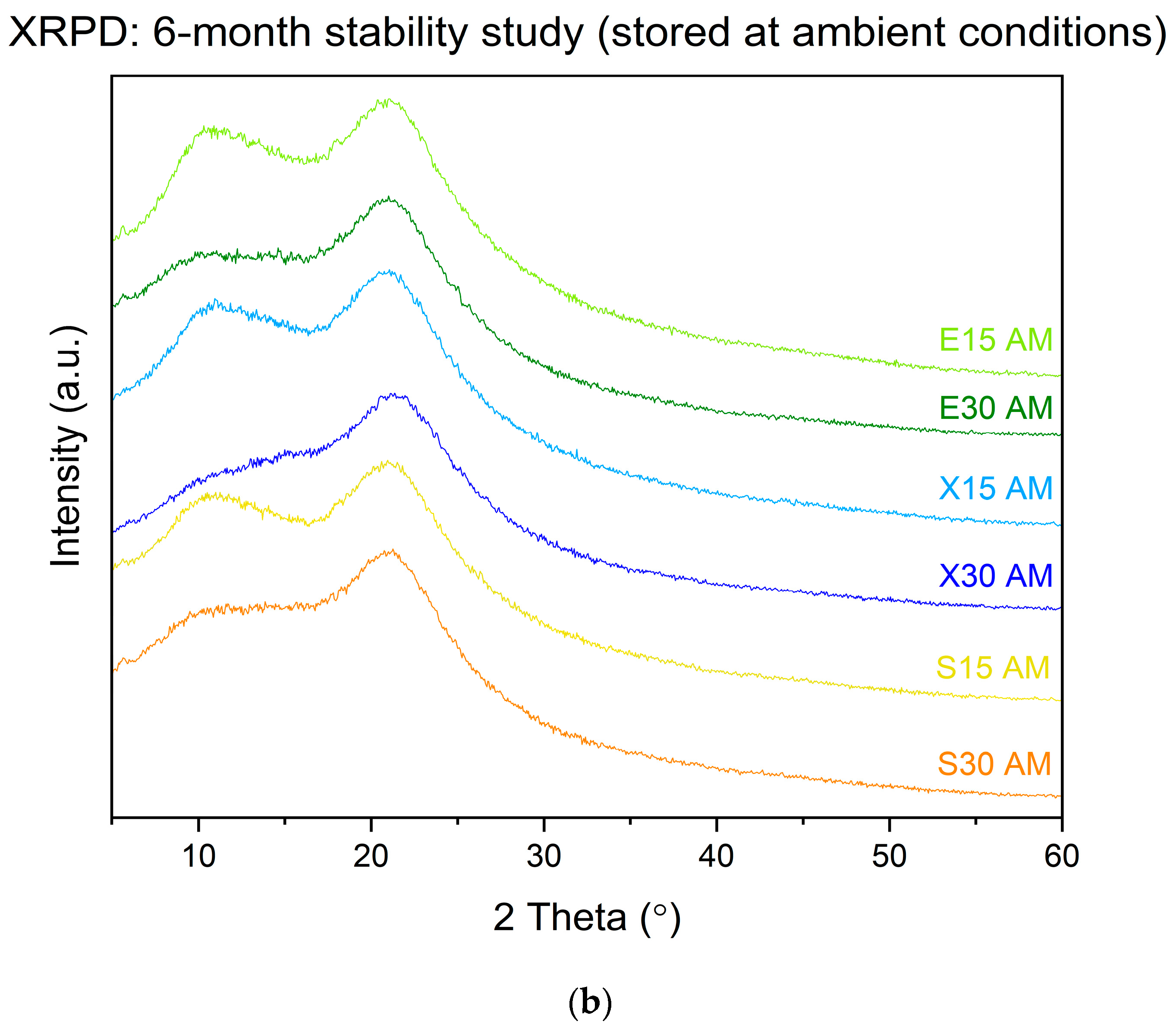 XRPD: 6-month stability study (stored at ambient conditions)

Intensity (a.u.)

E15 AM
E30 AM
X15 AM
X30 AM
S15 AM
S30 AM

10
20
30
40
50
60

2 Theta (°)

(b)